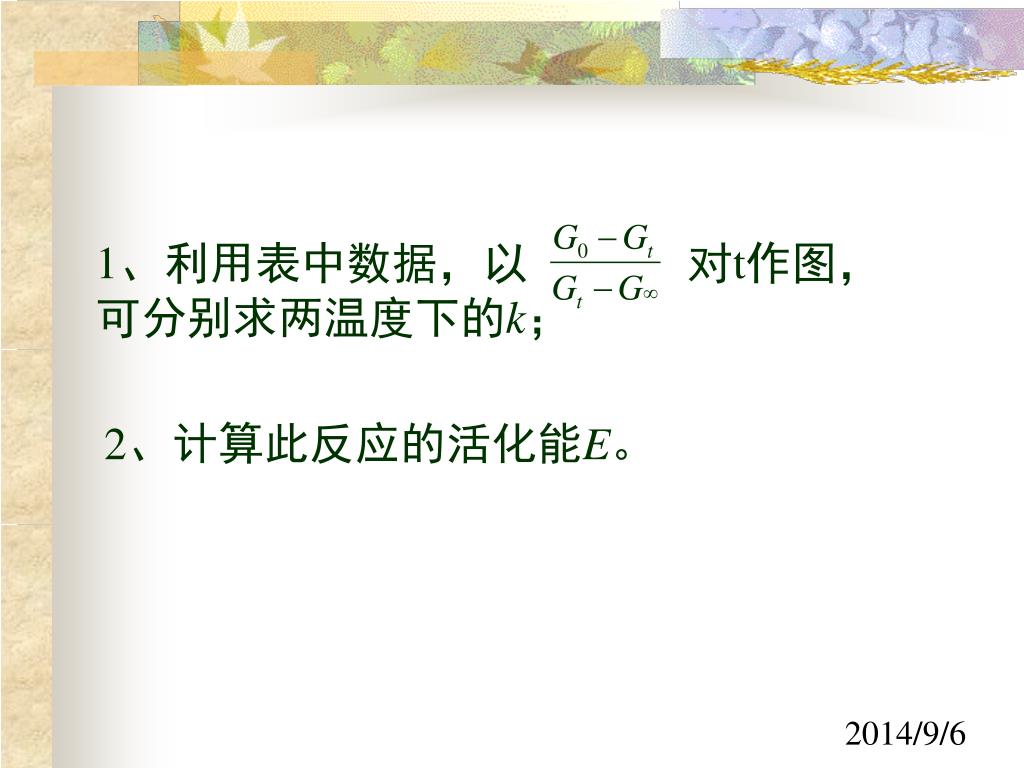 1、利用表中数据，以 $\frac{G_0 - G_t}{G_t - G_\infty}$ 对t作图，可分别求两温度下的$k$；

2、计算此反应的活化能$E$。

2014/9/6